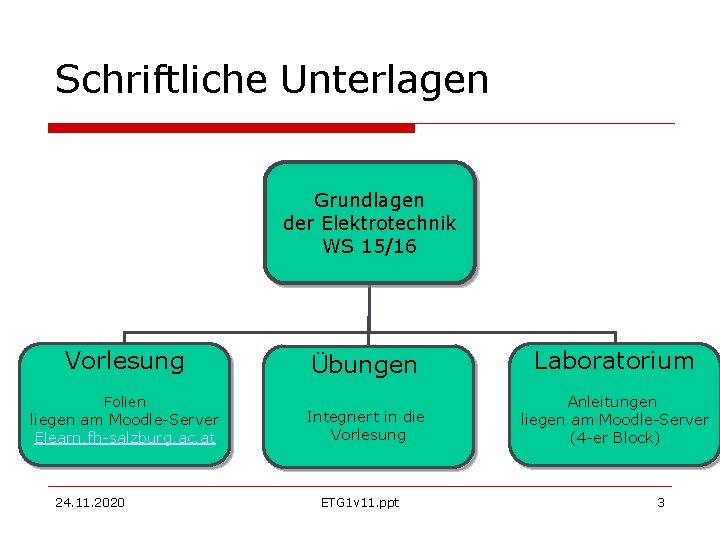 Schriftliche Unterlagen

Grundlagen
der Elektrotechnik
WS 15/16

Vorlesung

Folien
liegen am Moodle-Server
Elearn.fh-salzburg.ac.at

Übungen

Integriert in die
Vorlesung

Laboratorium

Anleitungen
liegen am Moodle-Server
(4-er Block)

24.11.2020

ETG1v11.ppt

3